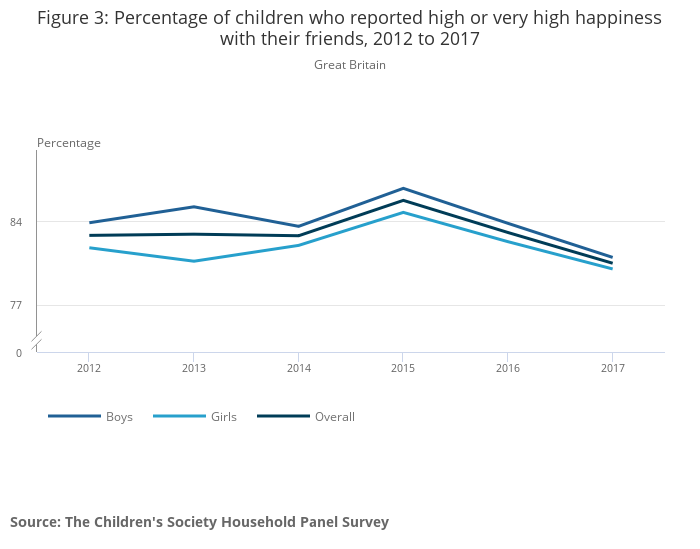 Figure 3: Percentage of children who reported high or very high happiness with their friends, 2012 to 2017

Great Britain

Percentage

84

77

0

2012 2013 2014 2015 2016 2017

Boys Girls Overall

Source: The Children's Society Household Panel Survey